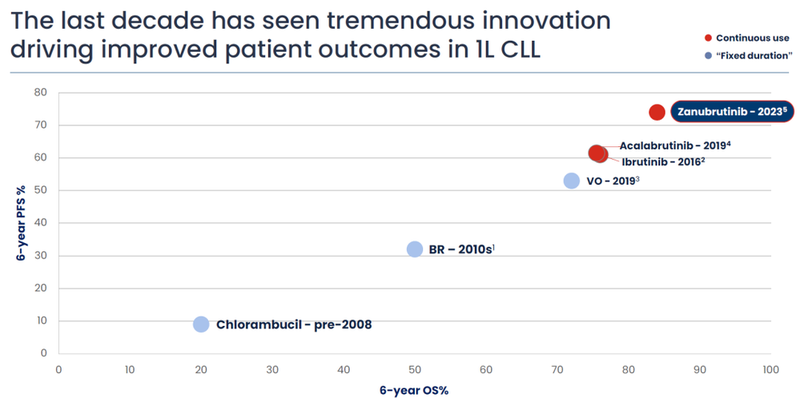 The last decade has seen tremendous innovation driving improved patient outcomes in 1L CLL

Continuous use
"Fixed duration"

6-year PFS %

80
70
60
50
40
30
20
10
0

Zanubrutinib - 2023$^5$
Acalabrutinib - 2019$^4$
Ibrutinib - 2016$^2$
VO - 2019$^3$
BR – 2010s$^1$
Chlorambucil - pre-2008

0 10 20 30 40 50 60 70 80 90 100

6-year OS%